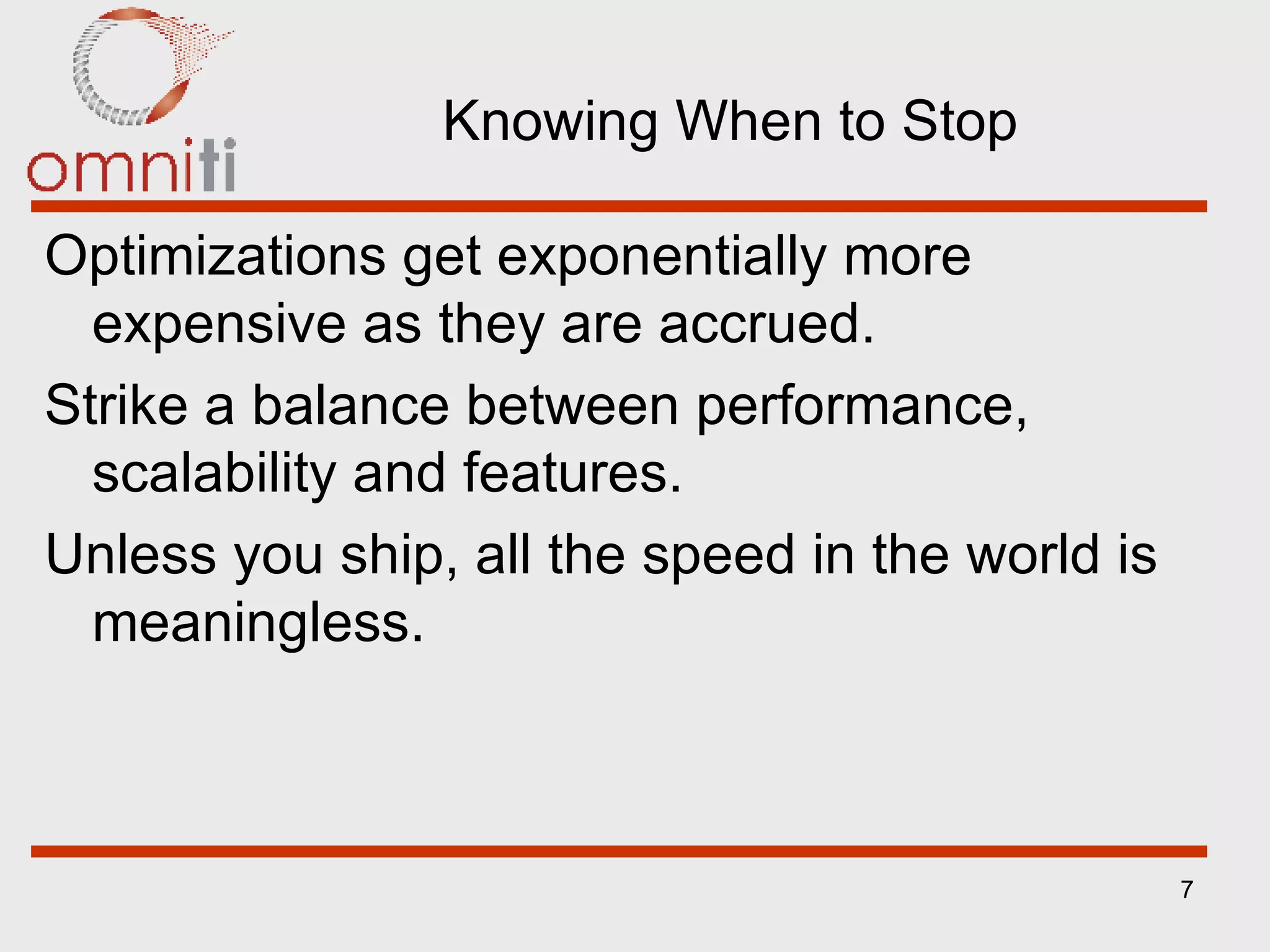 omniti

Knowing When to Stop

Optimizations get exponentially more expensive as they are accrued.

Strike a balance between performance, scalability and features.

Unless you ship, all the speed in the world is meaningless.

7